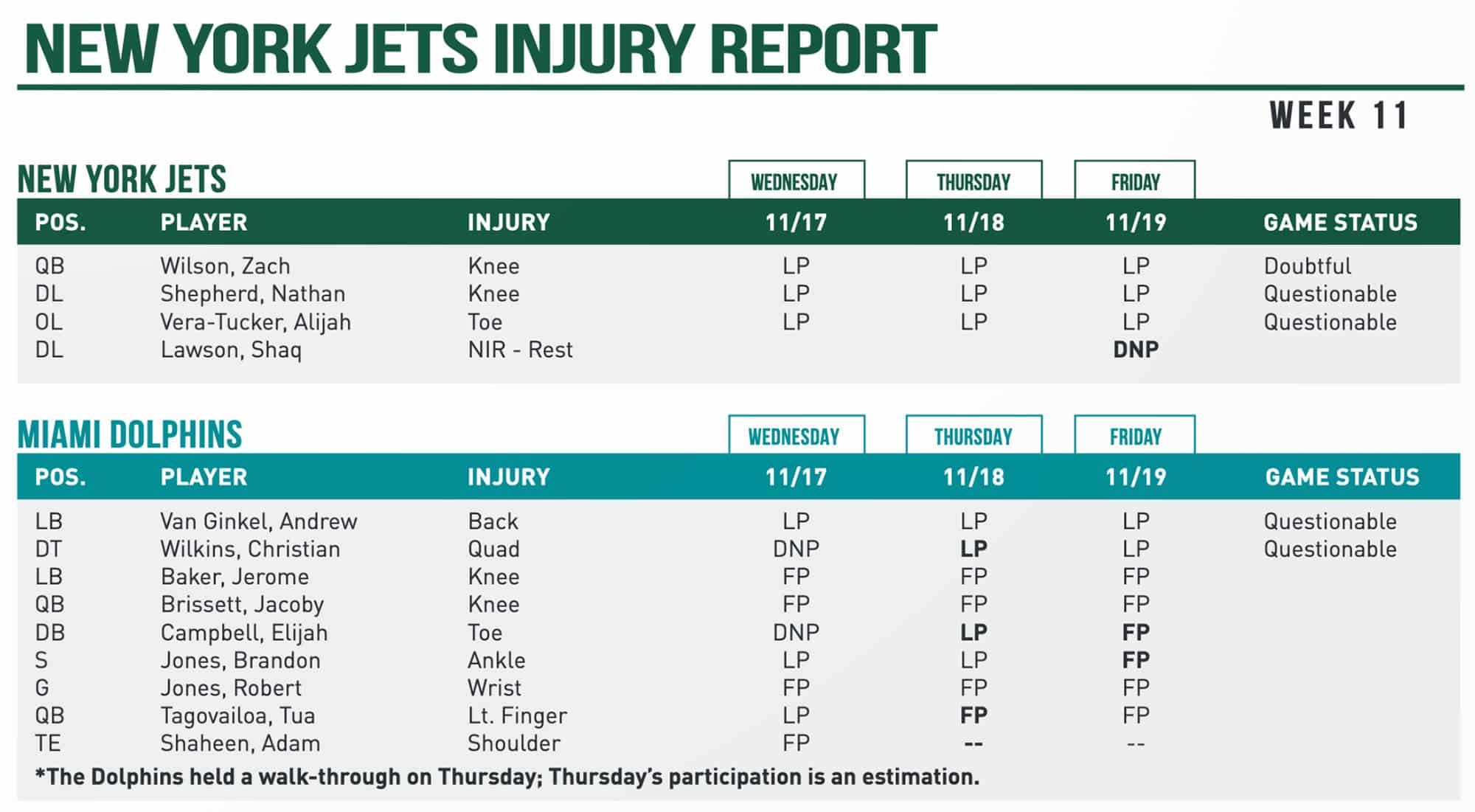 NEW YORK JETS INJURY REPORT

WEEK 11

NEW YORK JETS

| POS. | PLAYER | INJURY | WEDNESDAY 11/17 | THURSDAY 11/18 | FRIDAY 11/19 | GAME STATUS |
|---|---|---|---|---|---|---|
| QB | Wilson, Zach | Knee | LP | LP | LP | Doubtful |
| DL | Shepherd, Nathan | Knee | LP | LP | LP | Questionable |
| OL | Vera-Tucker, Alijah | Toe | LP | LP | LP | Questionable |
| DL | Lawson, Shaq | NIR - Rest | | | DNP | |

MIAMI DOLPHINS

| POS. | PLAYER | INJURY | WEDNESDAY 11/17 | THURSDAY 11/18 | FRIDAY 11/19 | GAME STATUS |
|---|---|---|---|---|---|---|
| LB | Van Ginkel, Andrew | Back | LP | LP | LP | Questionable |
| DT | Wilkins, Christian | Quad | DNP | LP | LP | Questionable |
| LB | Baker, Jerome | Knee | FP | FP | FP | |
| QB | Brissett, Jacoby | Knee | FP | FP | FP | |
| DB | Campbell, Elijah | Toe | DNP | LP | FP | |
| S | Jones, Brandon | Ankle | LP | LP | FP | |
| G | Jones, Robert | Wrist | FP | FP | FP | |
| QB | Tagovailoa, Tua | Lt. Finger | LP | FP | FP | |
| TE | Shaheen, Adam | Shoulder | FP | -- | -- | |

*The Dolphins held a walk-through on Thursday; Thursday's participation is an estimation.